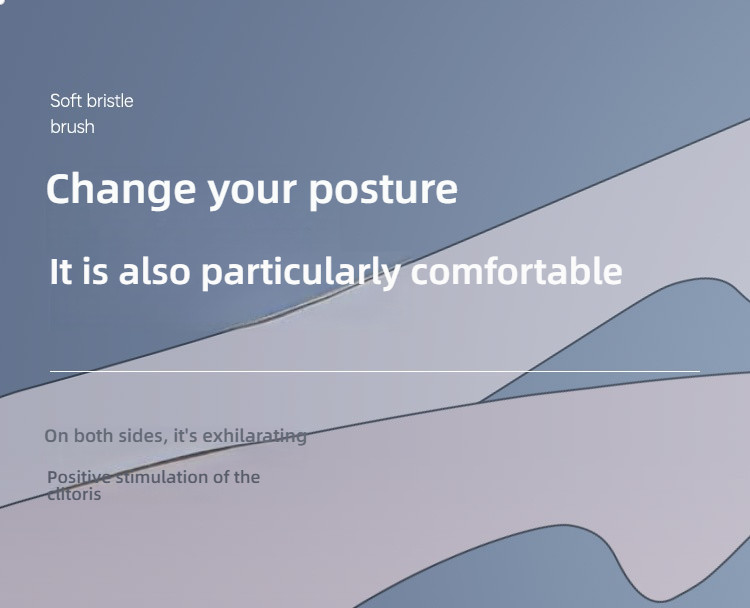 Soft bristle brush

Change your posture

It is also particularly comfortable

On both sides, it's exhilarating

Positive stimulation of the clitoris